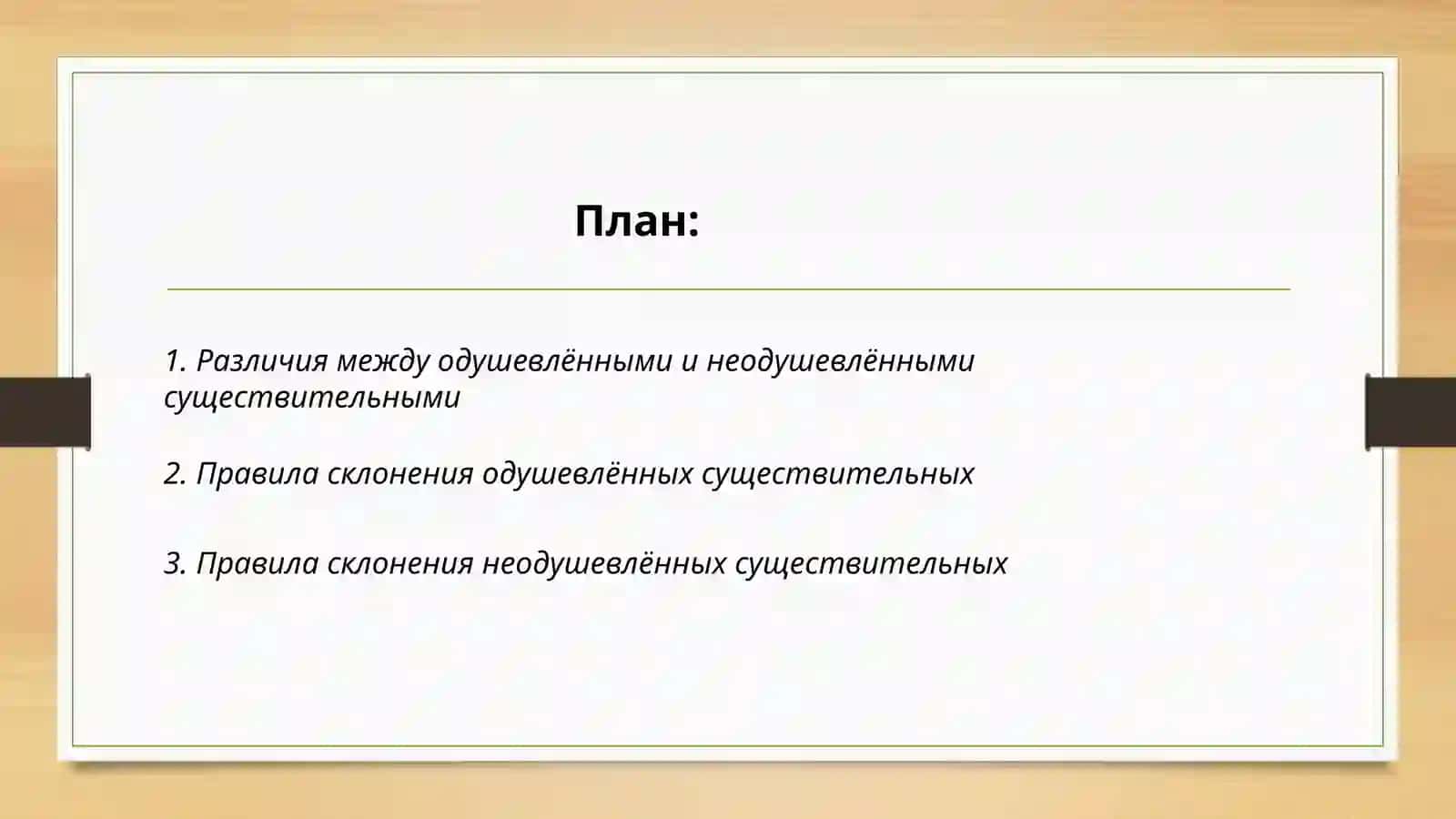 План:

1. Различия между одушевлёнными и неодушевлёнными существительными

2. Правила склонения одушевлённых существительных

3. Правила склонения неодушевлённых существительных